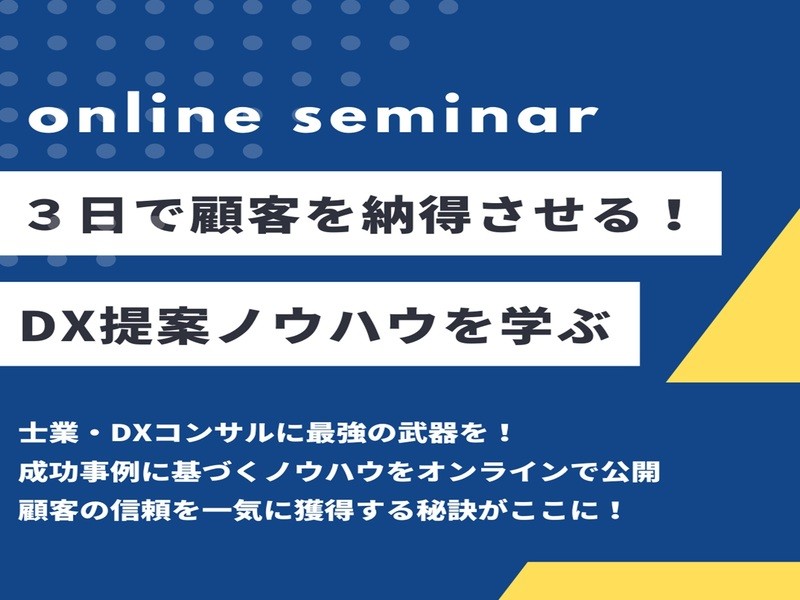 online seminar

３日で顧客を納得させる！

DX提案ノウハウを学ぶ

士業・DXコンサルに最強の武器を！
成功事例に基づくノウハウをオンラインで公開
顧客の信頼を一気に獲得する秘訣がここに！